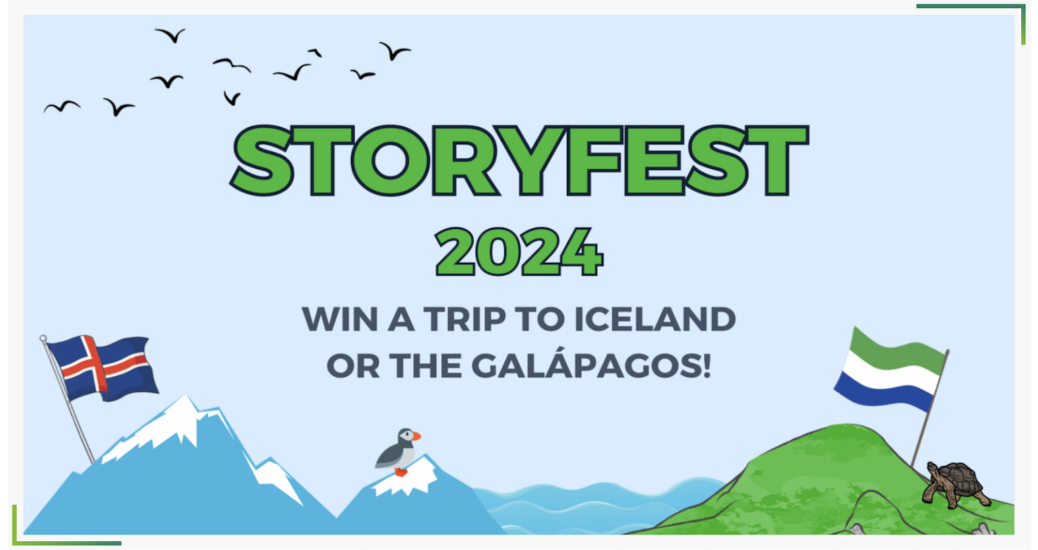 STORYFEST
2024
WIN A TRIP TO ICELAND OR THE GALÁPAGOS!